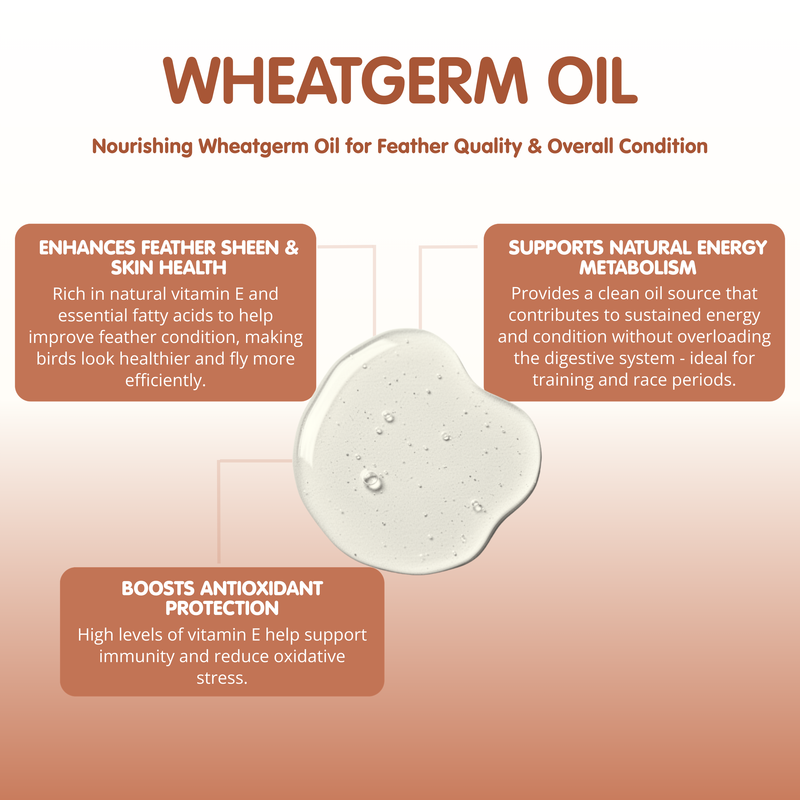 WHEATGERM OIL

Nourishing Wheatgerm Oil for Feather Quality & Overall Condition

ENHANCES FEATHER SHEEN & SKIN HEALTH

Rich in natural vitamin E and essential fatty acids to help improve feather condition, making birds look healthier and fly more efficiently.

SUPPORTS NATURAL ENERGY METABOLISM

Provides a clean oil source that contributes to sustained energy and condition without overloading the digestive system - ideal for training and race periods.

BOOSTS ANTIOXIDANT PROTECTION

High levels of vitamin E help support immunity and reduce oxidative stress.